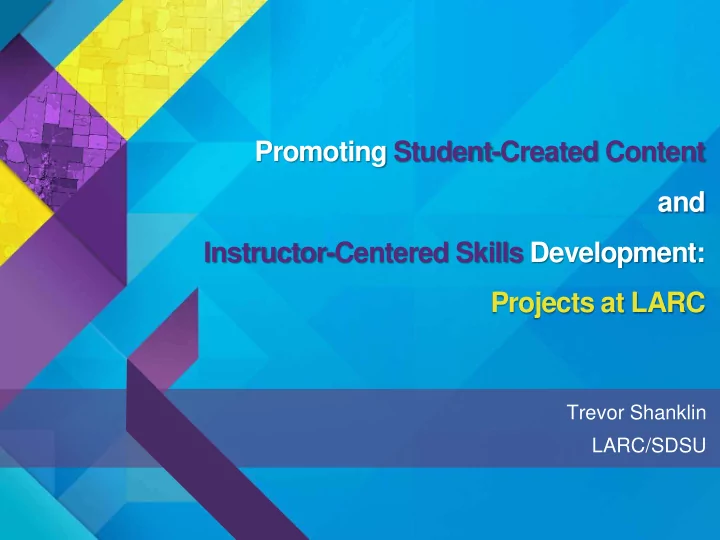 Promoting Student-Created Content

and

Instructor-Centered Skills Development:

Projects at LARC

Trevor Shanklin

LARC/SDSU